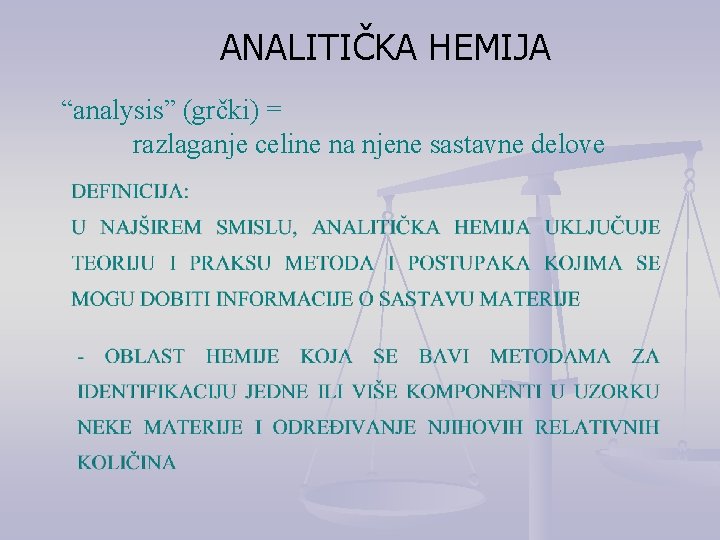 ANALITIČKA HEMIJA

“analysis” (grčki) = razlaganje celine na njene sastavne delove

DEFINICIJA:
U NAJŠIREM SMISLU, ANALITIČKA HEMIJA UKLJUČUJE TEORIJU I PRAKSU METODA I POSTUPAKA KOJIMA SE MOGU DOBITI INFORMACIJE O SASTAVU MATERIJE

- OBLAST HEMIJE KOJA SE BAVI METODAMA ZA IDENTIFIKACIJU JEDNE ILI VIŠE KOMPONENTI U UZORKU NEKE MATERIJE I ODREĐIVANJE NJIHOVIH RELATIVNIH KOLIČINA